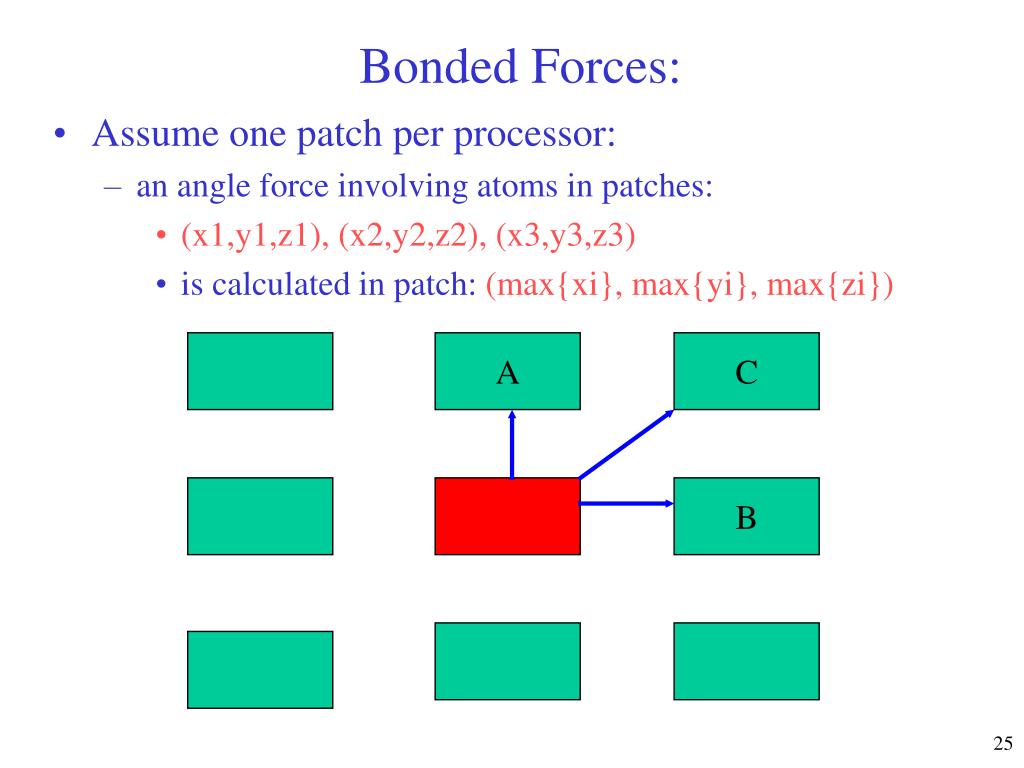 Bonded Forces:

• Assume one patch per processor:
– an angle force involving atoms in patches:
• (x1,y1,z1), (x2,y2,z2), (x3,y3,z3)
• is calculated in patch: (max{xi}, max{yi}, max{zi})

A

C

B

25